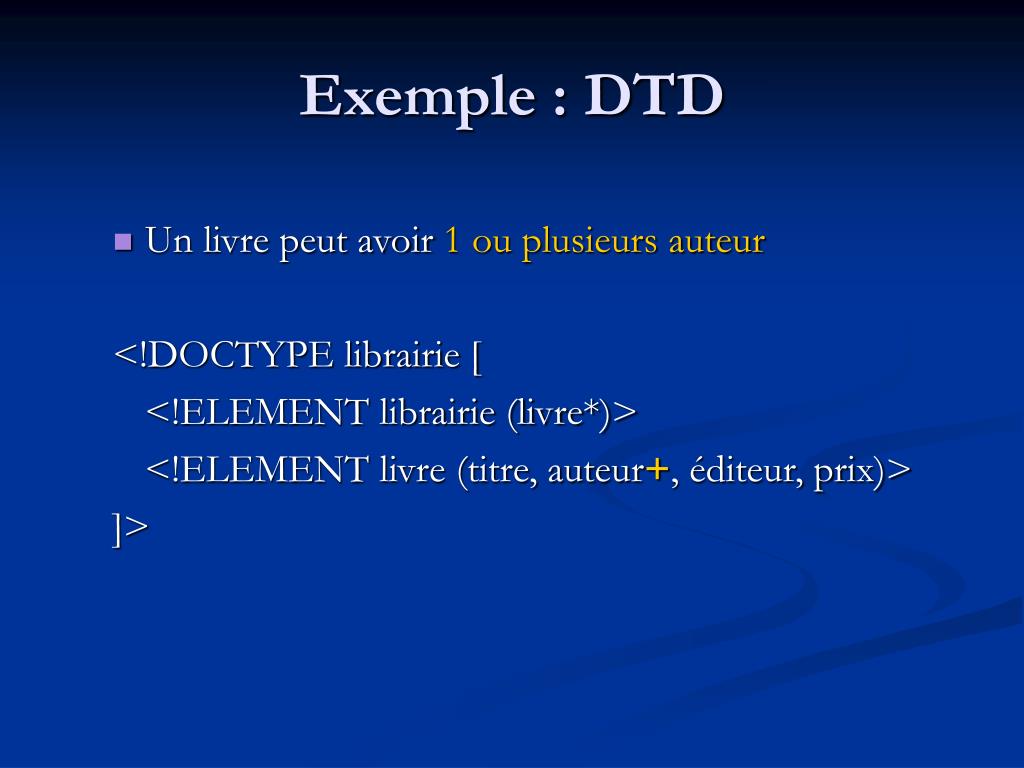 Exemple : DTD

Un livre peut avoir 1 ou plusieurs auteur

<!DOCTYPE librairie [
<!ELEMENT librairie (livre*)>
<!ELEMENT livre (titre, auteur+, éditeur, prix)>
]>